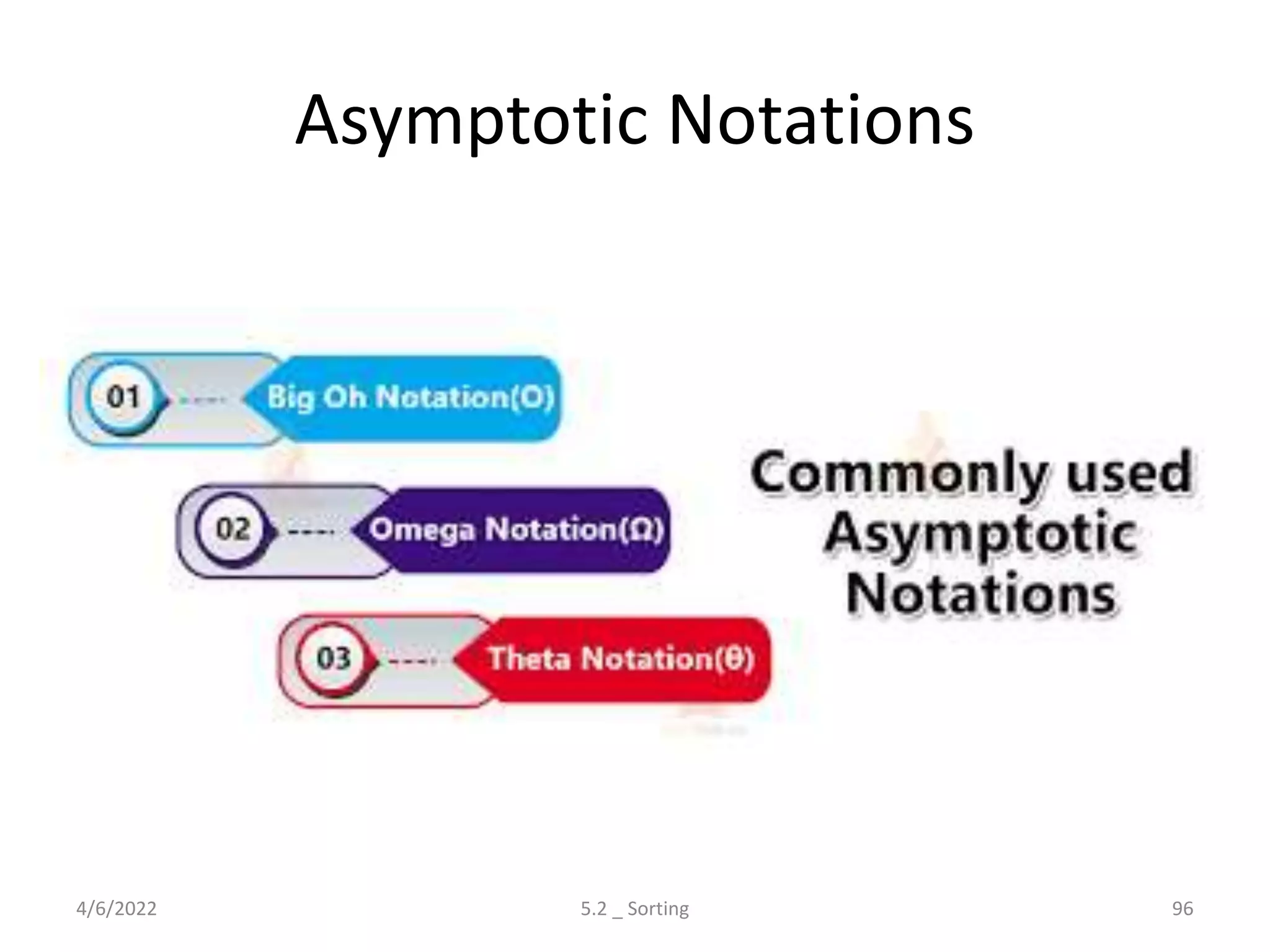 Asymptotic Notations

01 Big Oh Notation(O)

02 Omega Notation(Ω)

03 Theta Notation(θ)

Commonly used Asymptotic Notations

4/6/2022

5.2 _ Sorting

96